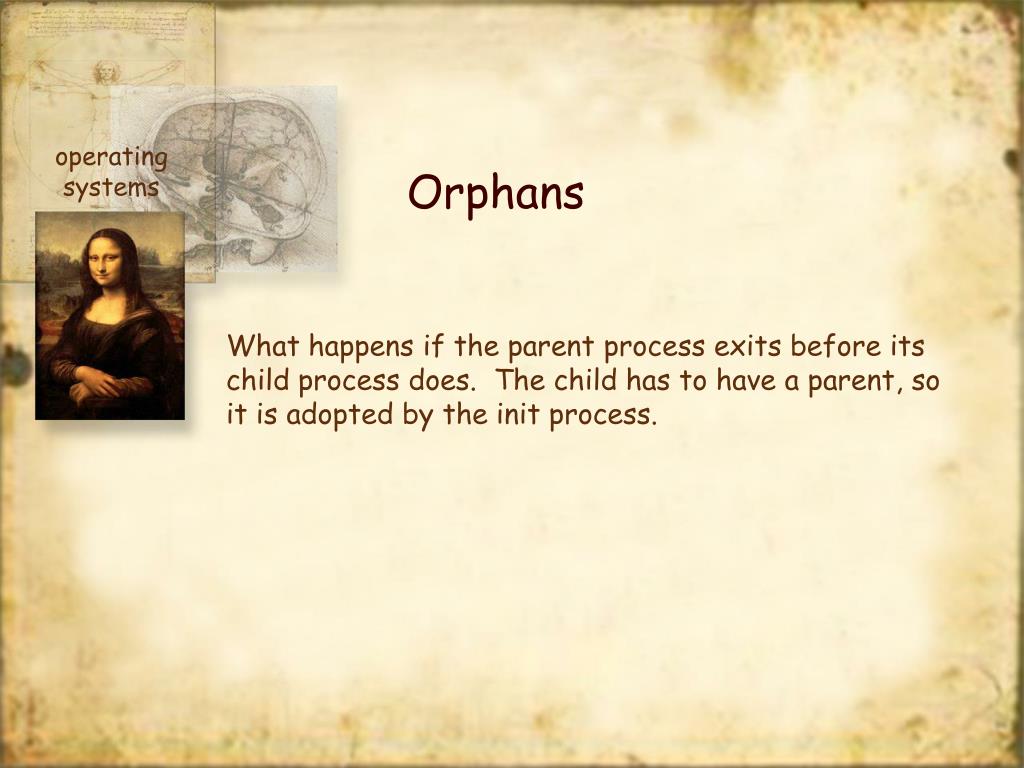 operating systems

Orphans

What happens if the parent process exits before its child process does.  The child has to have a parent, so it is adopted by the init process.